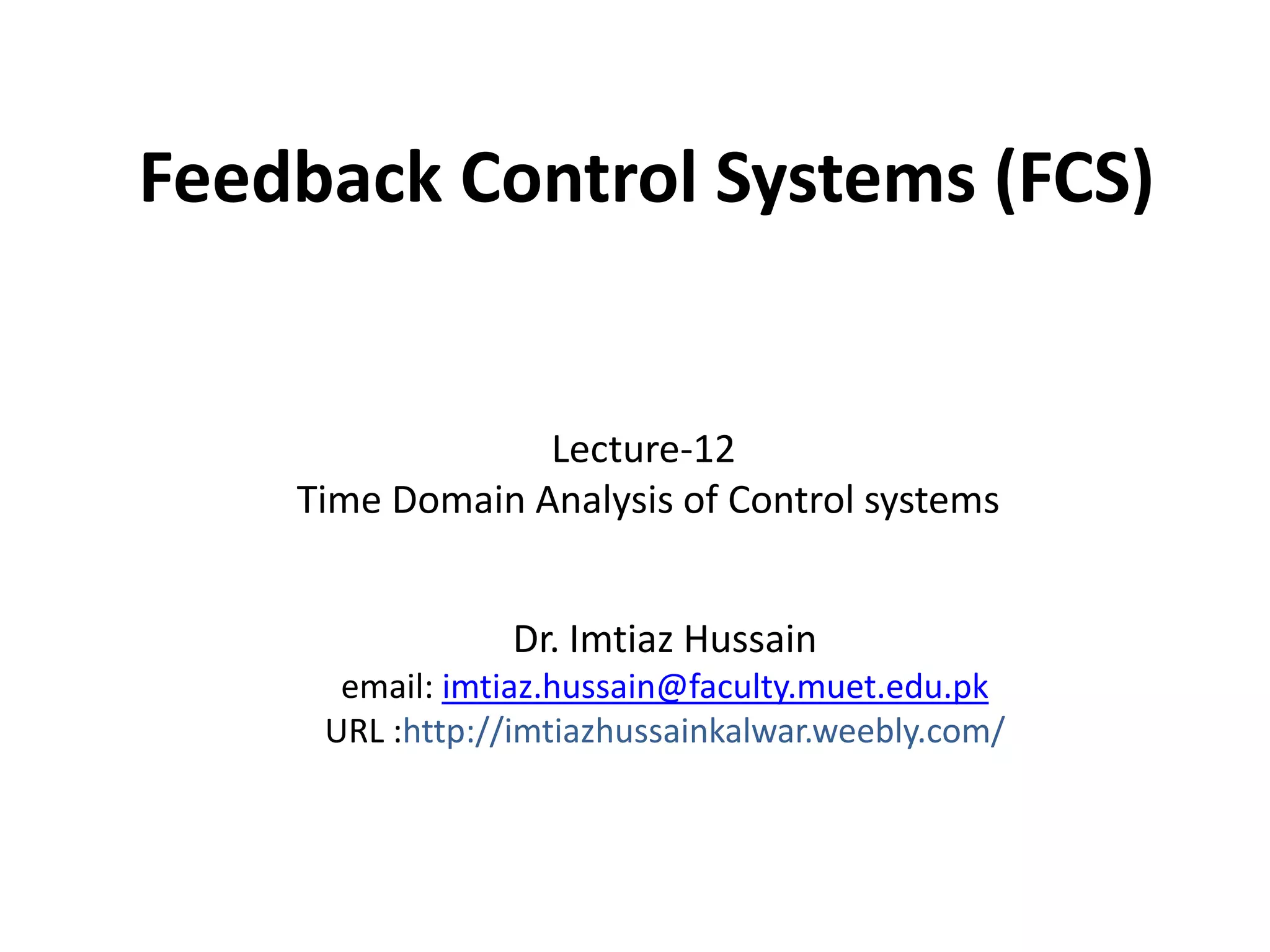 Feedback Control Systems (FCS)

Lecture-12
Time Domain Analysis of Control systems

Dr. Imtiaz Hussain
email: imtiaz.hussain@faculty.muet.edu.pk
URL :http://imtiazhussainkalwar.weebly.com/